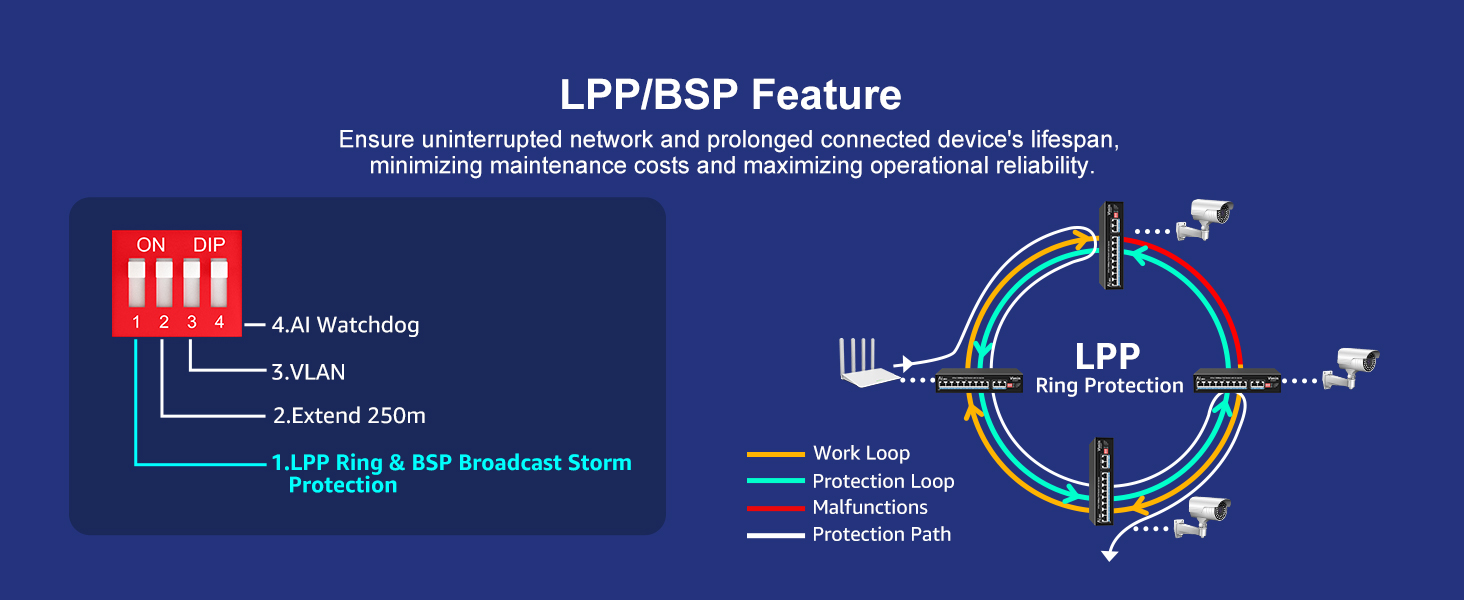 LPP/BSP Feature

Ensure uninterrupted network and prolonged connected device's lifespan, minimizing maintenance costs and maximizing operational reliability.

ON DIP

1 2 3 4

4.AI Watchdog

3.VLAN

2.Extend 250m

1.LPP Ring & BSP Broadcast Storm Protection

LPP
Ring Protection

Work Loop
Protection Loop
Malfunctions
Protection Path